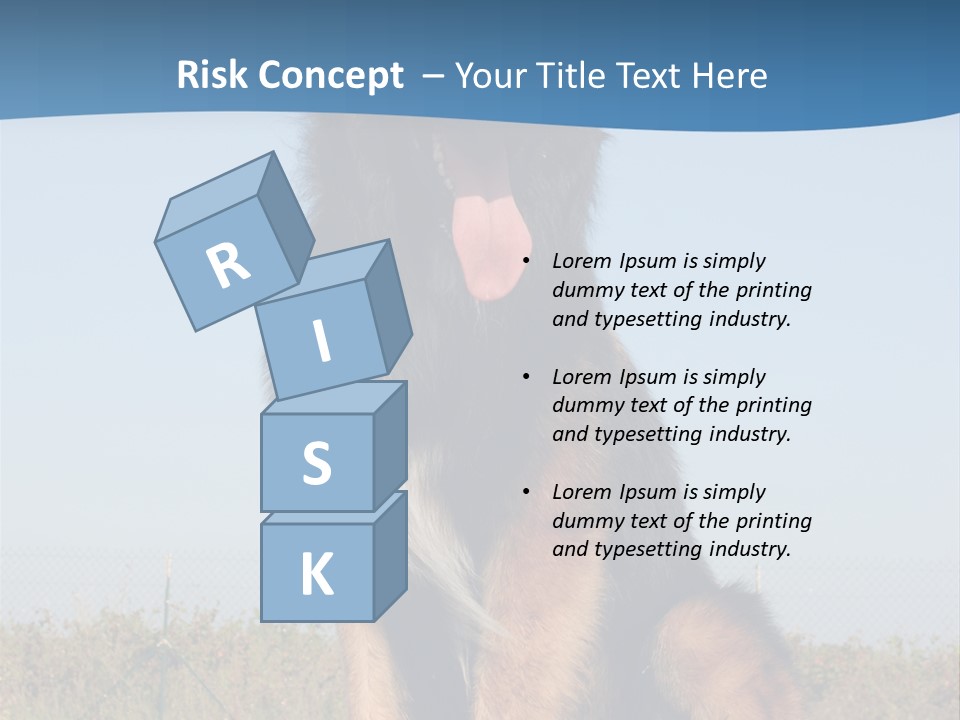 Risk Concept – Your Title Text Here

R
I
S
K

• Lorem Ipsum is simply dummy text of the printing and typesetting industry.

• Lorem Ipsum is simply dummy text of the printing and typesetting industry.

• Lorem Ipsum is simply dummy text of the printing and typesetting industry.